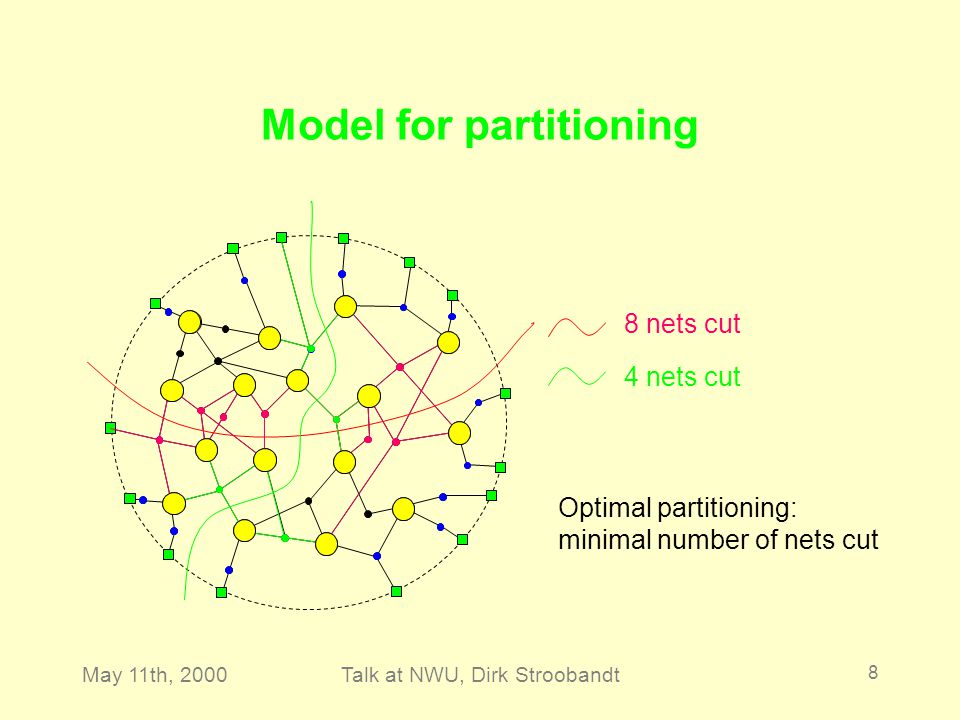 Model for partitioning

8 nets cut

4 nets cut

Optimal partitioning: minimal number of nets cut

May 11th, 2000

Talk at NWU, Dirk Stroobandt

8